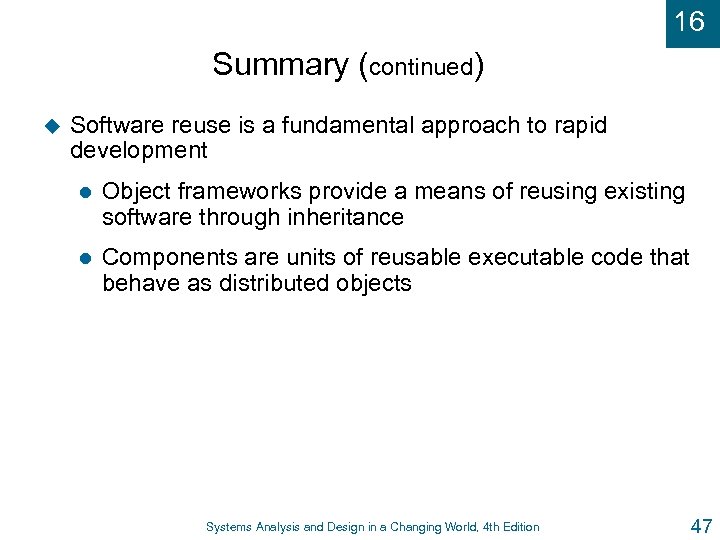 16

Summary (continued)

Software reuse is a fundamental approach to rapid development

Object frameworks provide a means of reusing existing software through inheritance

Components are units of reusable executable code that behave as distributed objects

Systems Analysis and Design in a Changing World, 4th Edition

47